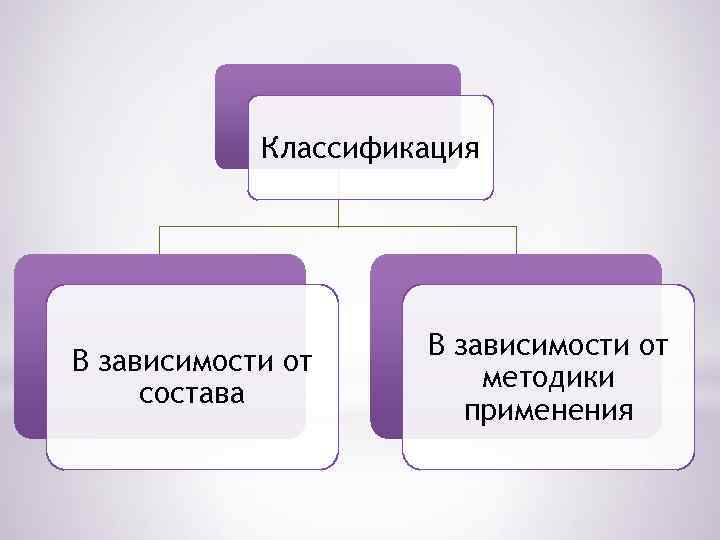 Классификация

В зависимости от состава

В зависимости от методики применения